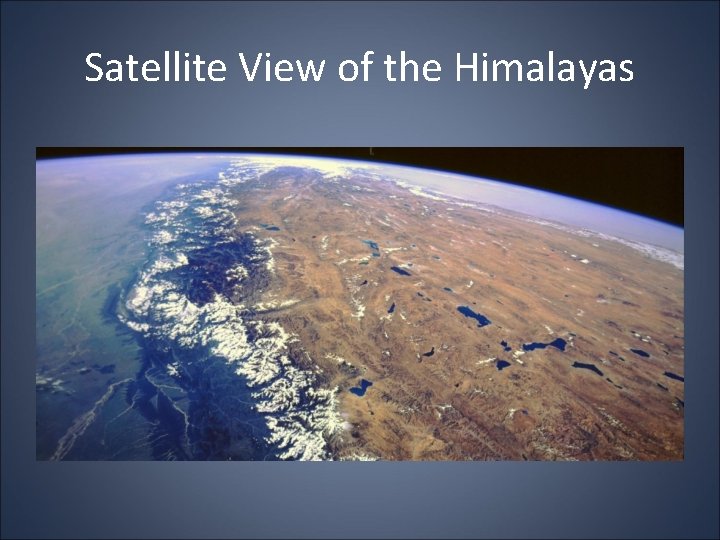 Satellite View of the Himalayas